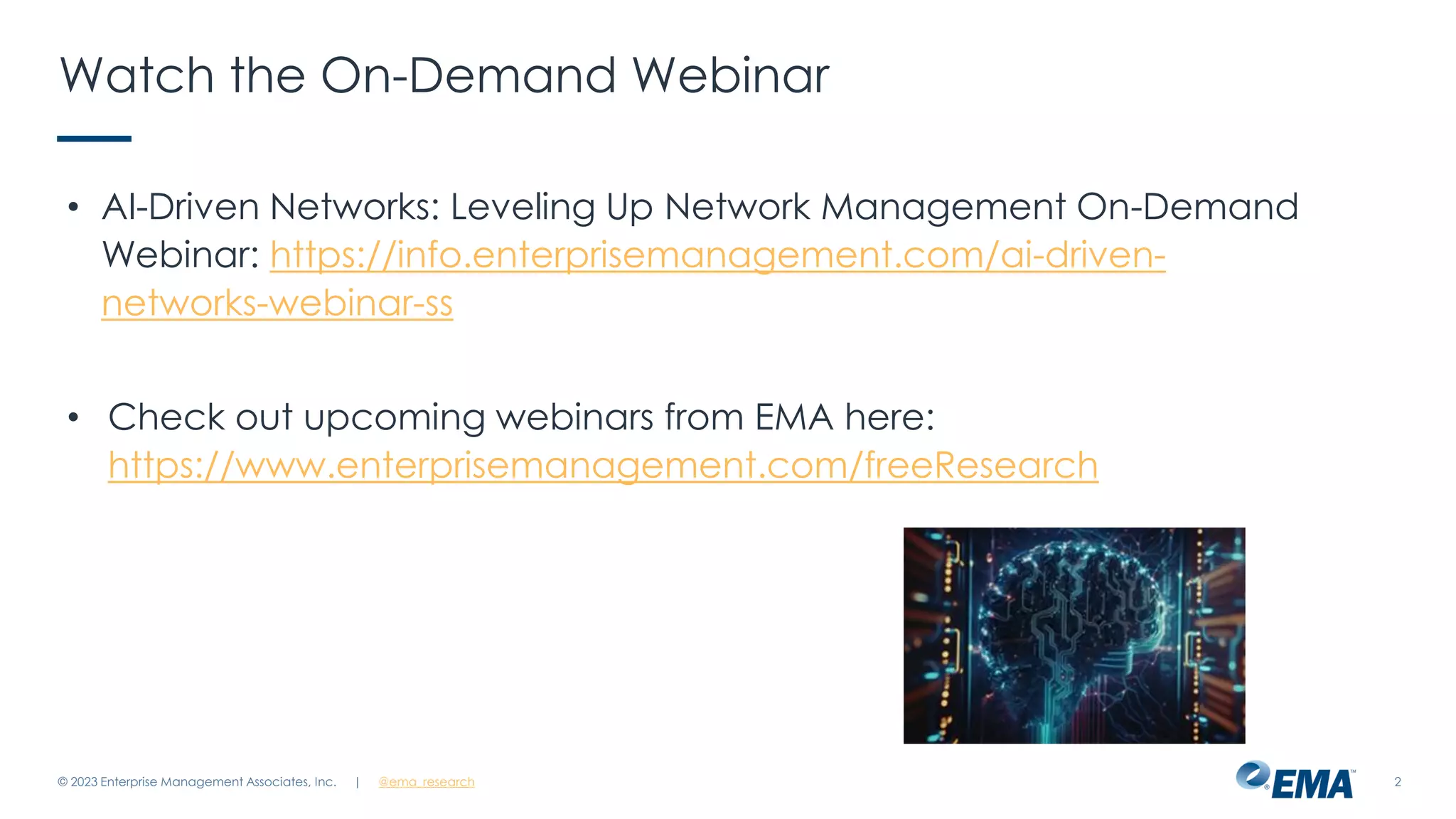 Watch the On-Demand Webinar

• AI-Driven Networks: Leveling Up Network Management On-Demand Webinar: https://info.enterprisemanagement.com/ai-driven-networks-webinar-ss

• Check out upcoming webinars from EMA here: https://www.enterprisemanagement.com/freeResearch

© 2023 Enterprise Management Associates, Inc. | @ema_research

EMA

2